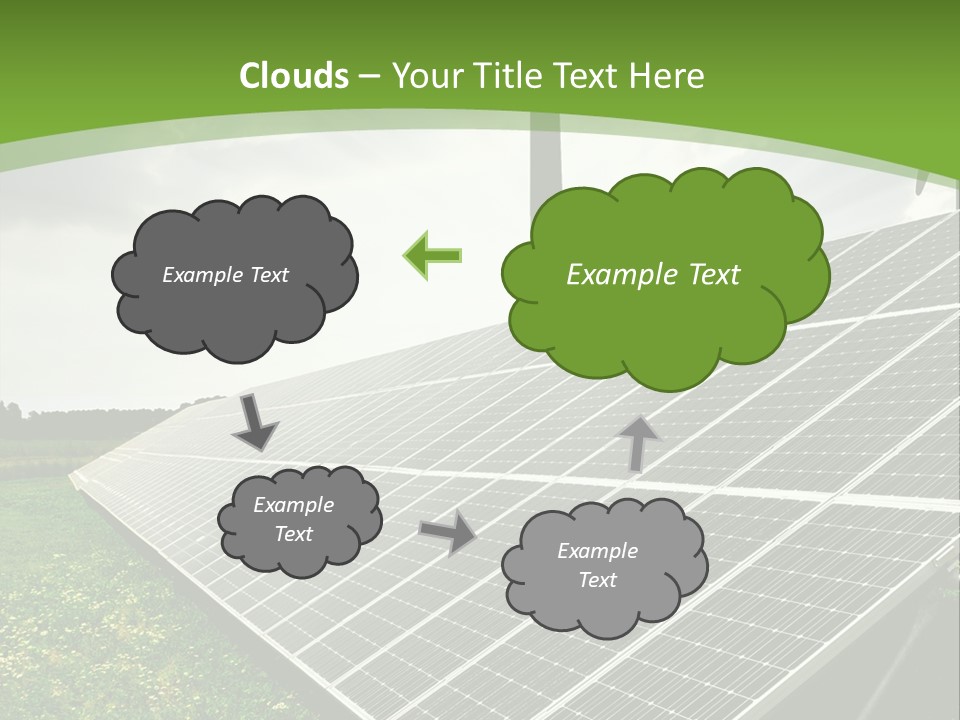 Clouds – Your Title Text Here

Example Text

Example Text

Example Text

Example Text